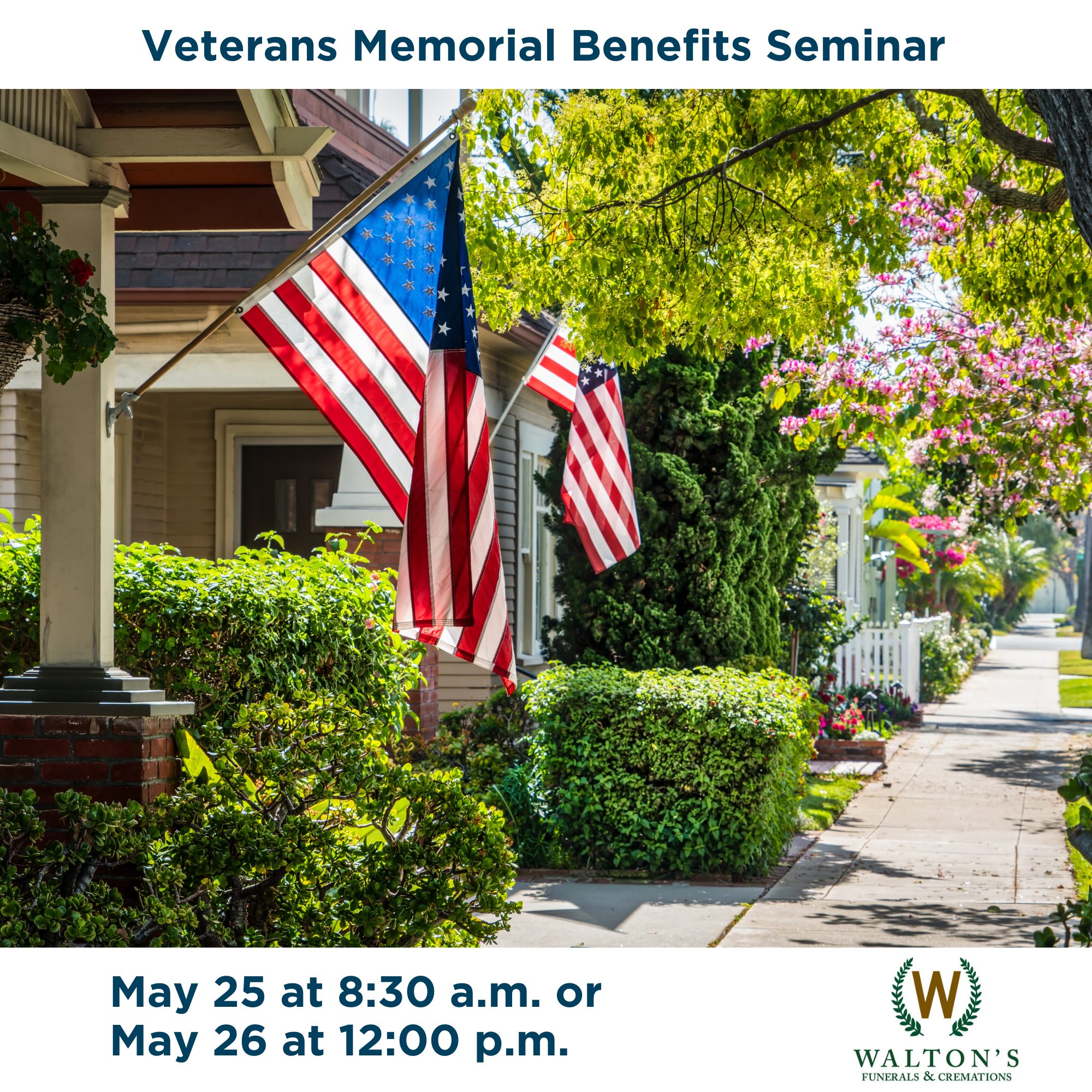 Veterans Memorial Benefits Seminar

May 25 at 8:30 a.m. or
May 26 at 12:00 p.m.

W
WALTON'S
FUNERALS & CREMATIONS